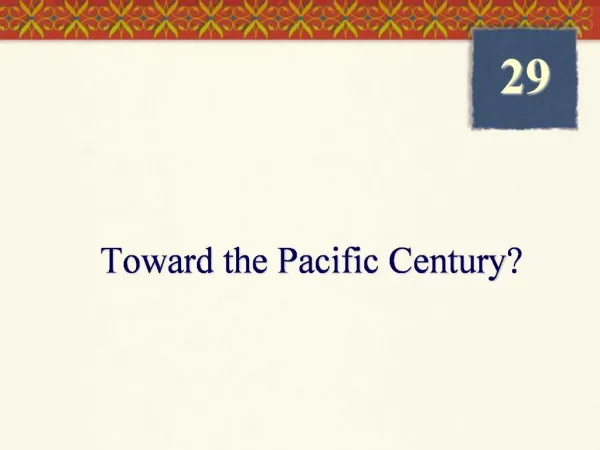 29

Toward the Pacific Century?